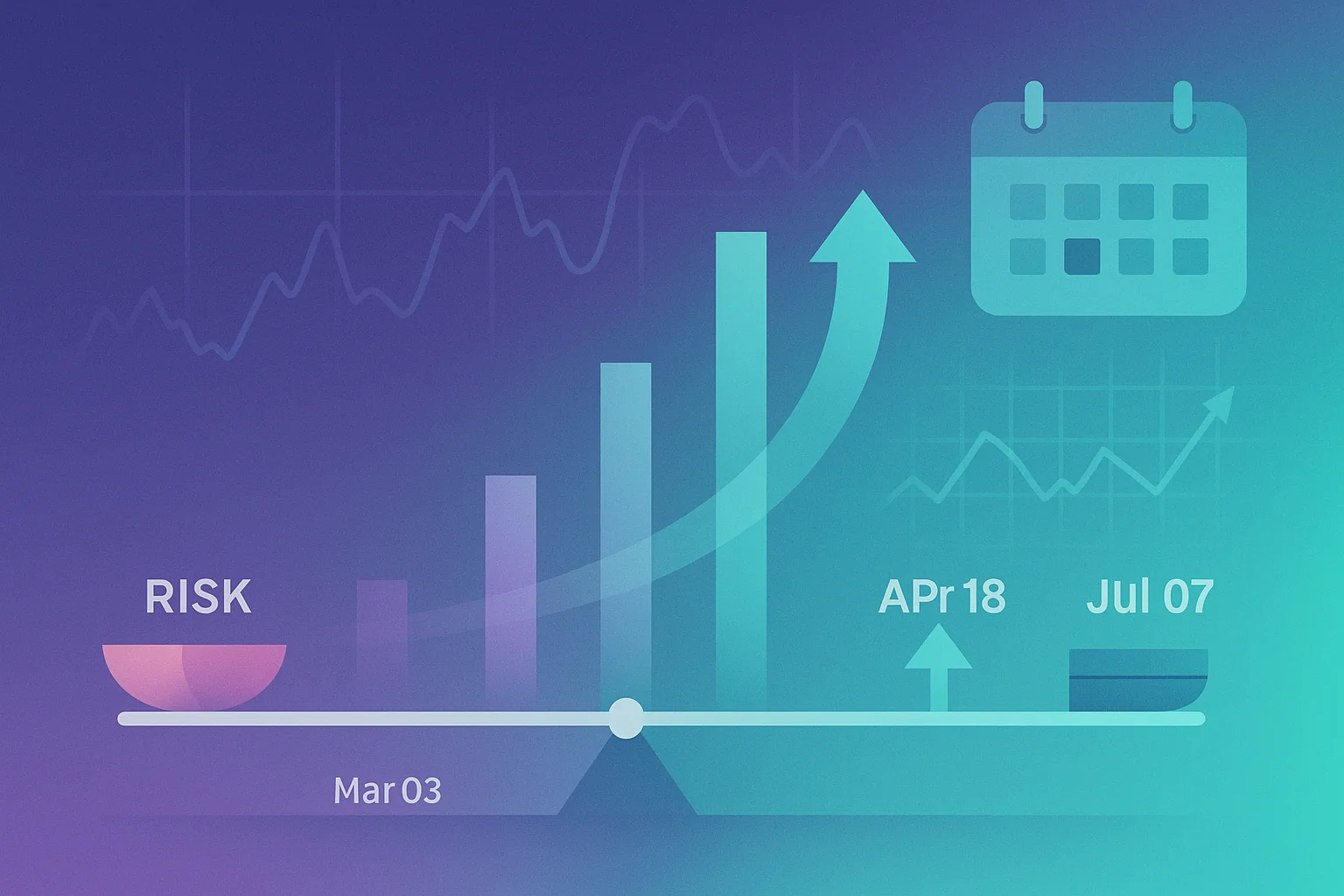 RISK

APr 18

Jul 07

Mar 03